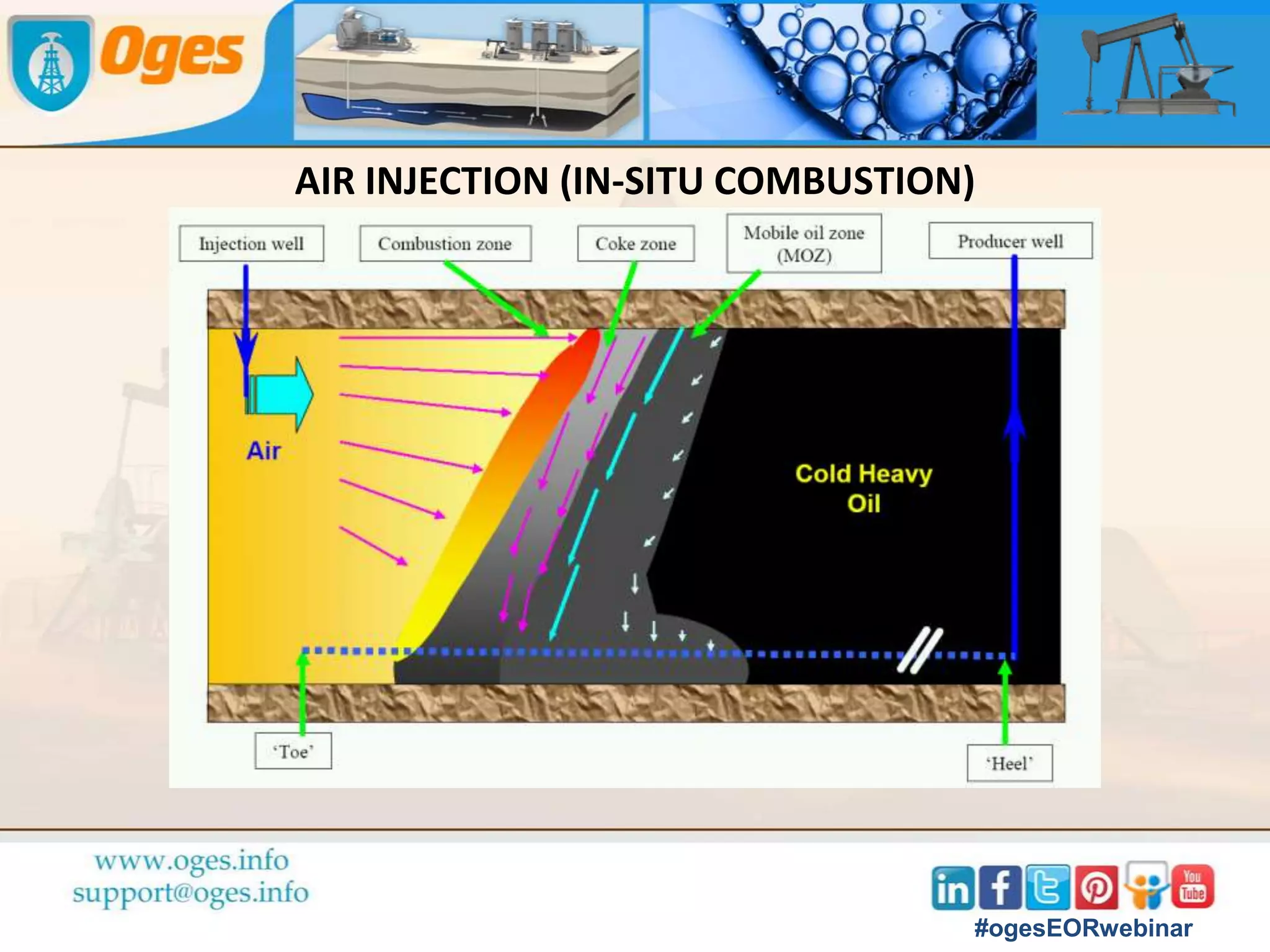 Oges

AIR INJECTION (IN-SITU COMBUSTION)

Injection well

Combustion zone

Coke zone

Mobile oil zone (MOZ)

Producer well

Air

Cold Heavy Oil

'Toe'

'Heel'

www.oges.info
support@oges.info

in f You Tube

#ogesEORwebinar